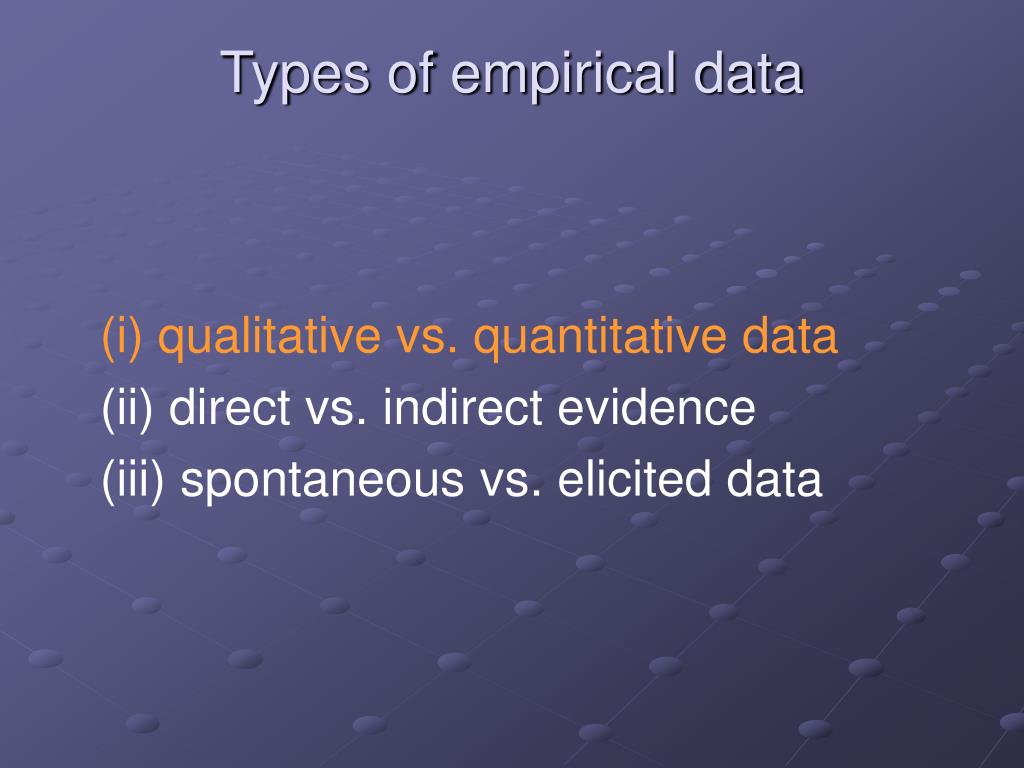 Types of empirical data

(i) qualitative vs. quantitative data
(ii) direct vs. indirect evidence
(iii) spontaneous vs. elicited data